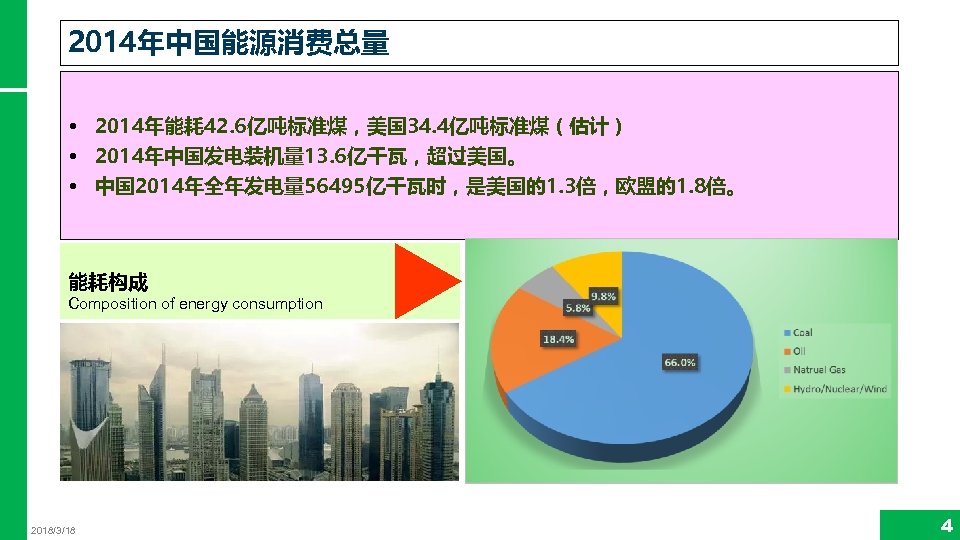 2014年中国能源消费总量

• 2014年能耗42.6亿吨标准煤，美国34.4亿吨标准煤（估计）
• 2014年中国发电装机量13.6亿千瓦，超过美国。
• 中国2014年全年发电量56495亿千瓦时，是美国的1.3倍，欧盟的1.8倍。

能耗构成
Composition of energy consumption

9.8%
5.8%
18.4%
66.0%

Coal
Oil
Natruel Gas
Hydro/Nuclear/Wind

2018/3/18

4